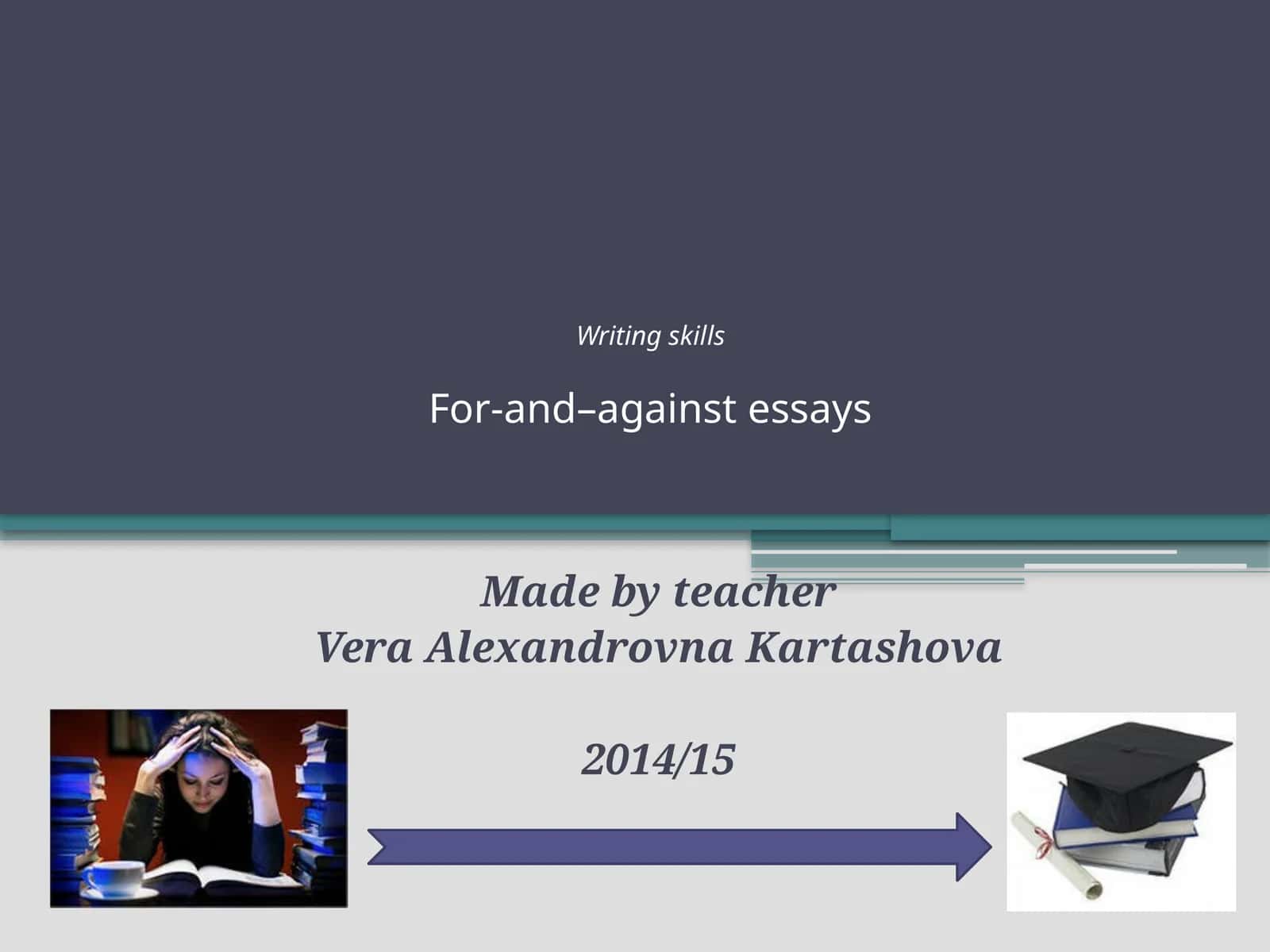 Writing skills

For-and–against essays

Made by teacher
Vera Alexandrovna Kartashova

2014/15